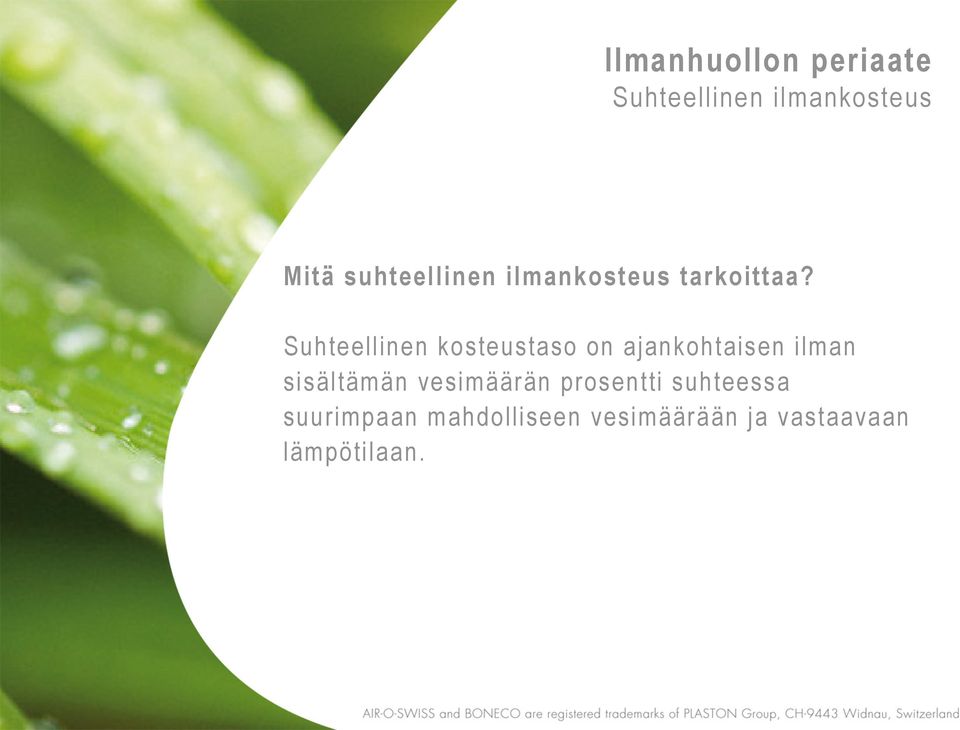 Ilmanhuollon periaate
Suhteellinen ilmankosteus

Mitä suhteellinen ilmankosteus tarkoittaa?

Suhteellinen kosteustaso on ajankohtaisen ilman sisältämän vesimäärän prosentti suhteessa suurimpaan mahdolliseen vesimäärään ja vastaavaan lämpötilaan.

AIR-O-SWISS and BONECO are registered trademarks of PLASTON Group, CH-9443 Widnau, Switzerland